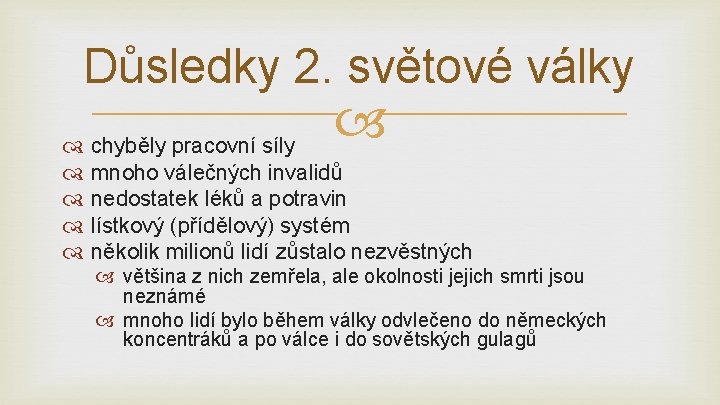 Důsledky 2. světové války

chyběly pracovní síly
mnoho válečných invalidů
nedostatek léků a potravin
lístkový (přídělový) systém
několik milionů lidí zůstalo nezvěstných
většina z nich zemřela, ale okolnosti jejich smrti jsou neznámé
mnoho lidí bylo během války odvlečeno do německých koncentráků a po válce i do sovětských gulagů